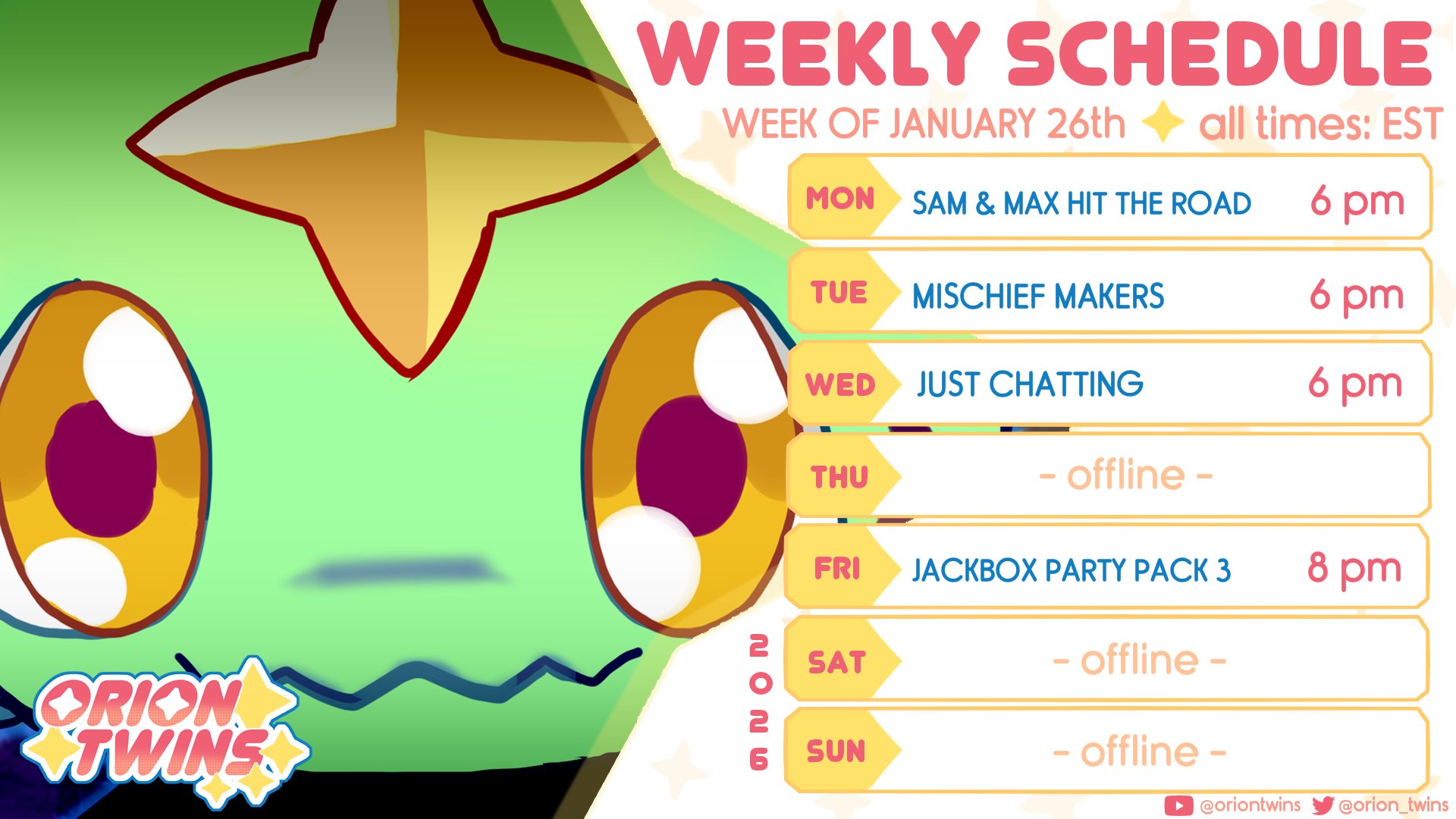 WEEKLY SCHEDULE

WEEK OF JANUARY 26th ✦ all times: EST

| | | |
|---|---|---|
| MON | SAM & MAX HIT THE ROAD | 6 pm |
| TUE | MISCHIEF MAKERS | 6 pm |
| WED | JUST CHATTING | 6 pm |
| THU | - offline - | |
| FRI | JACKBOX PARTY PACK 3 | 8 pm |
| SAT | - offline - | |
| SUN | - offline - | |

2026

ORION TWINS

@oriontwins @orion_twins